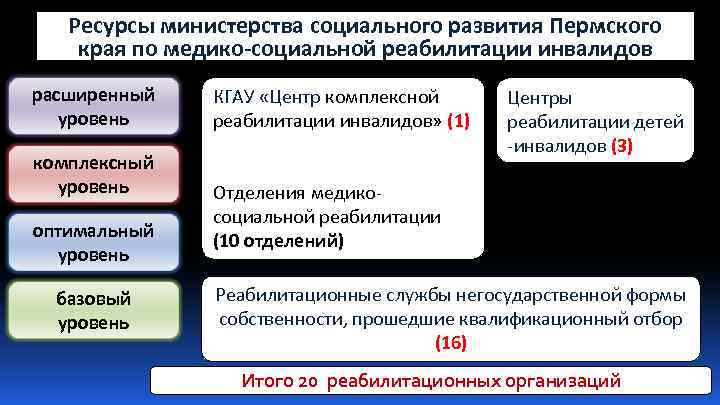 Ресурсы министерства социального развития Пермского края по медико-социальной реабилитации инвалидов

расширенный уровень

комплексный уровень

оптимальный уровень

базовый уровень

КГАУ «Центр комплексной реабилитации инвалидов» (1)

Отделения медико-социальной реабилитации (10 отделений)

Центры реабилитации детей -инвалидов (3)

Реабилитационные службы негосударственной формы собственности, прошедшие квалификационный отбор (16)

Итого 20 реабилитационных организаций